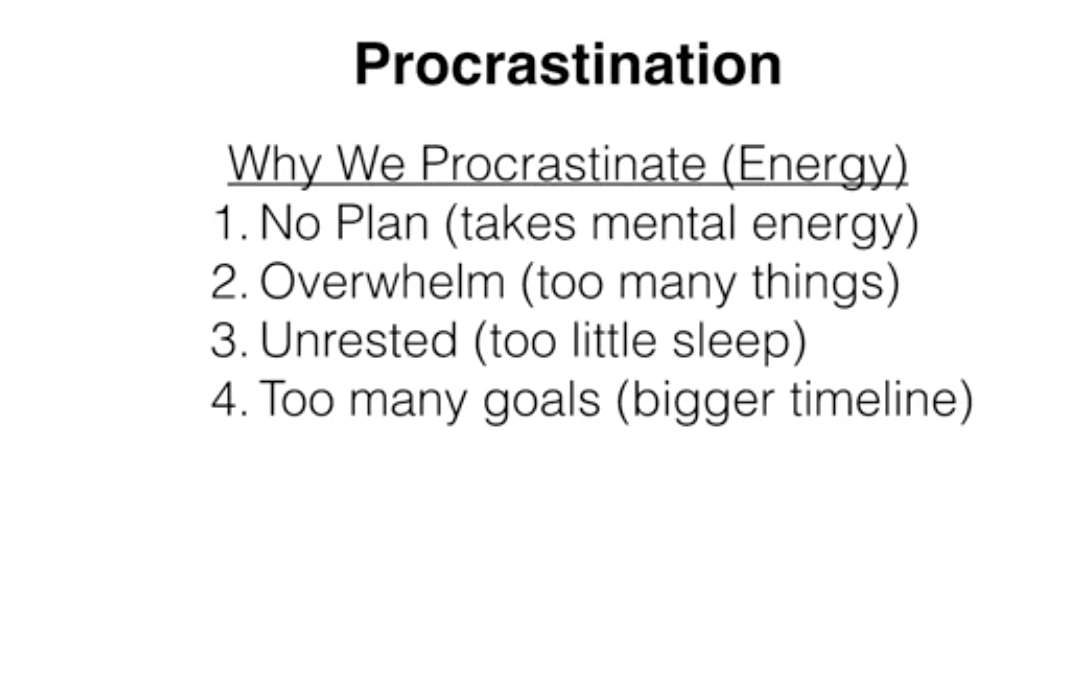 Procrastination

Why We Procrastinate (Energy)
1. No Plan (takes mental energy)
2. Overwhelm (too many things)
3. Unrested (too little sleep)
4. Too many goals (bigger timeline)